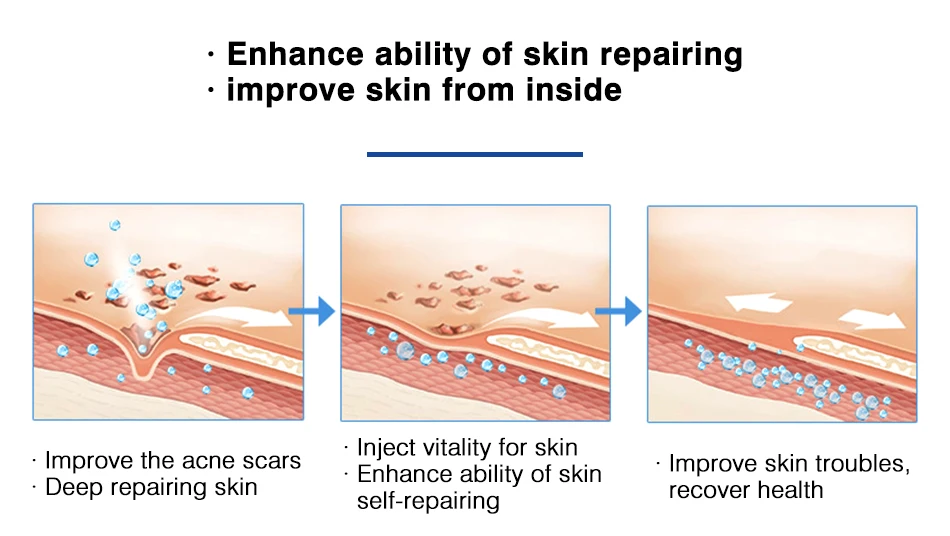 · Enhance ability of skin repairing
· improve skin from inside

· Improve the acne scars
· Deep repairing skin

· Inject vitality for skin
· Enhance ability of skin self-repairing

· Improve skin troubles, recover health